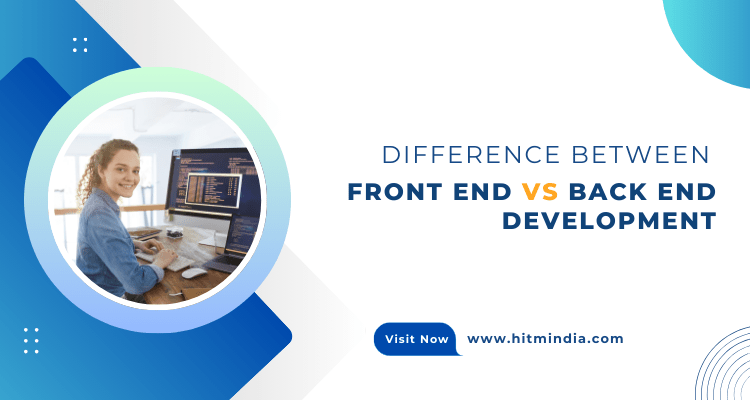 DIFFERENCE BETWEEN
FRONT END VS BACK END DEVELOPMENT

Visit Now www.hitmindia.com